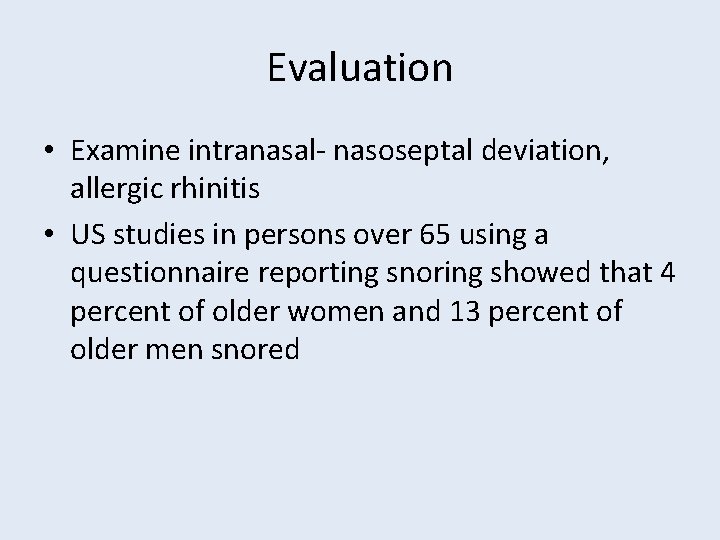 Evaluation

• Examine intranasal- nasoseptal deviation, allergic rhinitis

• US studies in persons over 65 using a questionnaire reporting snoring showed that 4 percent of older women and 13 percent of older men snored